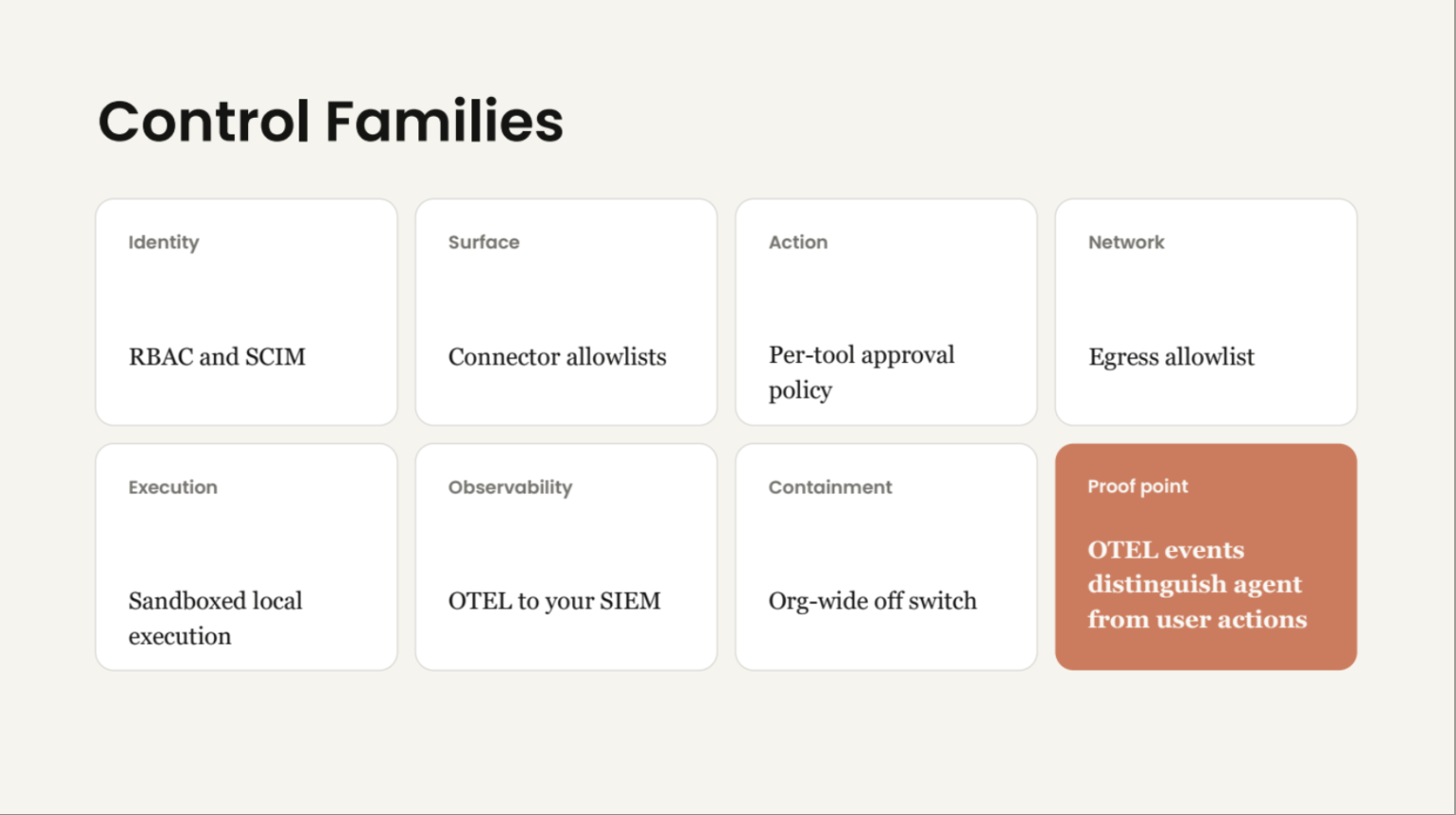 Control Families

Identity

RBAC and SCIM

Surface

Connector allowlists

Action

Per-tool approval policy

Network

Egress allowlist

Execution

Sandboxed local execution

Observability

OTEL to your SIEM

Containment

Org-wide off switch

Proof point

OTEL events distinguish agent from user actions